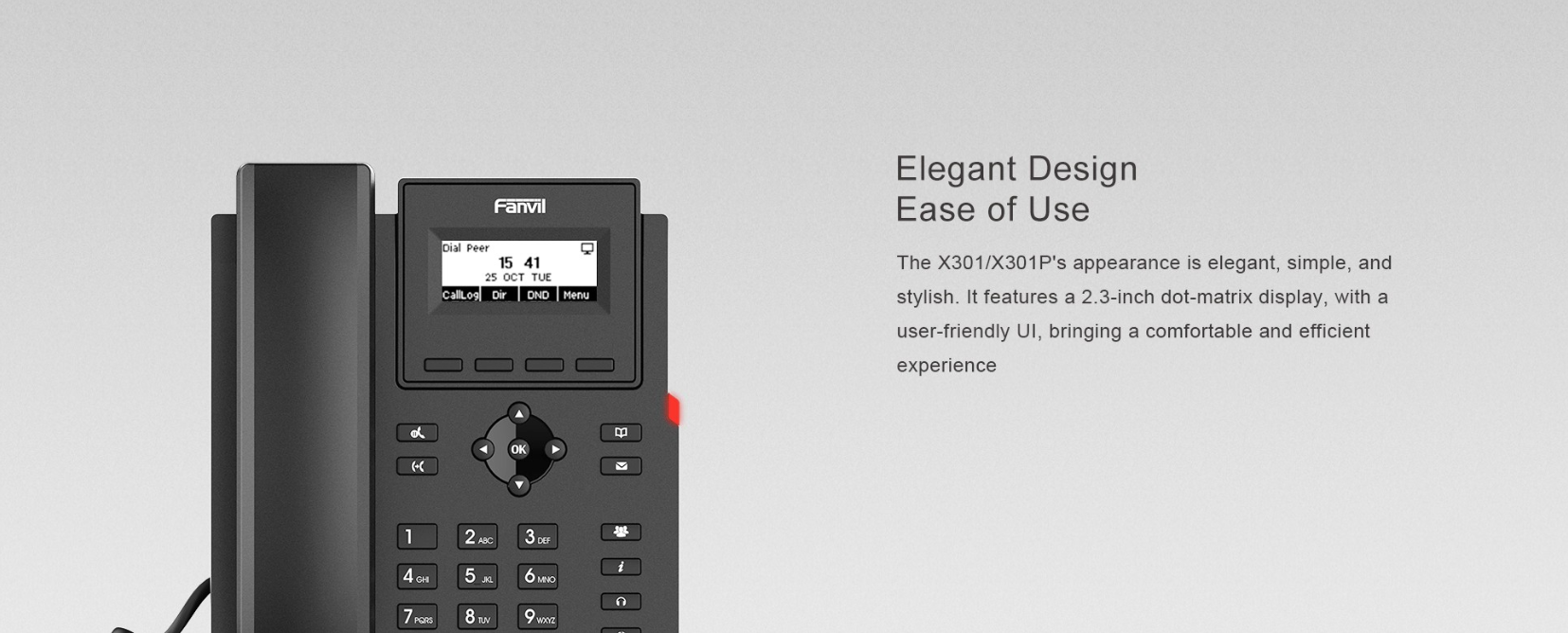 Fanvil

Dial Peer
15 41
25 OCT TUE
CallLog Dir DND Menu

OK

1 2 ABC 3 DEF
4 GHI 5 JKL 6 MNO
7 PQRS 8 TUV 9 WXYZ

Elegant Design
Ease of Use

The X301/X301P's appearance is elegant, simple, and stylish. It features a 2.3-inch dot-matrix display, with a user-friendly UI, bringing a comfortable and efficient experience